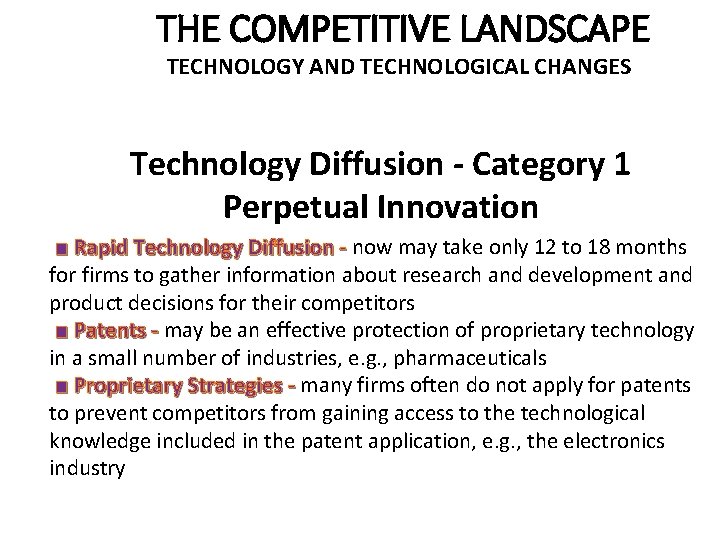 THE COMPETITIVE LANDSCAPE
TECHNOLOGY AND TECHNOLOGICAL CHANGES

Technology Diffusion - Category 1
Perpetual Innovation

■ Rapid Technology Diffusion - now may take only 12 to 18 months for firms to gather information about research and development and product decisions for their competitors
■ Patents - may be an effective protection of proprietary technology in a small number of industries, e.g., pharmaceuticals
■ Proprietary Strategies - many firms often do not apply for patents to prevent competitors from gaining access to the technological knowledge included in the patent application, e.g., the electronics industry